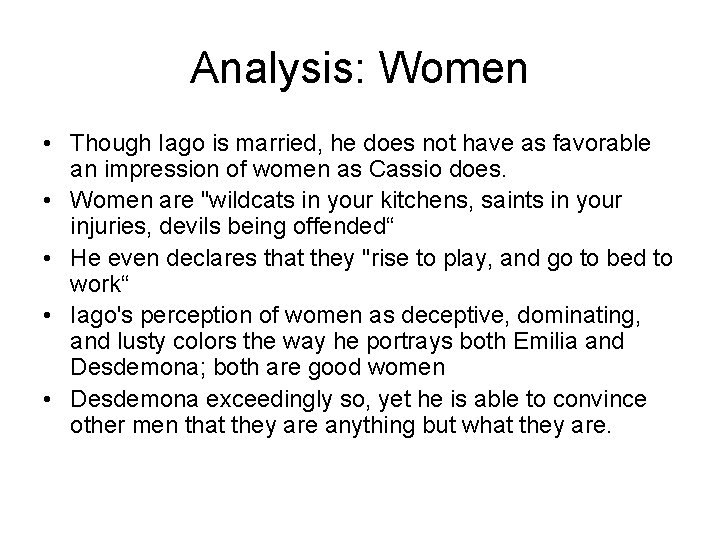 Analysis: Women

• Though Iago is married, he does not have as favorable an impression of women as Cassio does.
• Women are "wildcats in your kitchens, saints in your injuries, devils being offended“
• He even declares that they "rise to play, and go to bed to work“
• Iago's perception of women as deceptive, dominating, and lusty colors the way he portrays both Emilia and Desdemona; both are good women
• Desdemona exceedingly so, yet he is able to convince other men that they are anything but what they are.